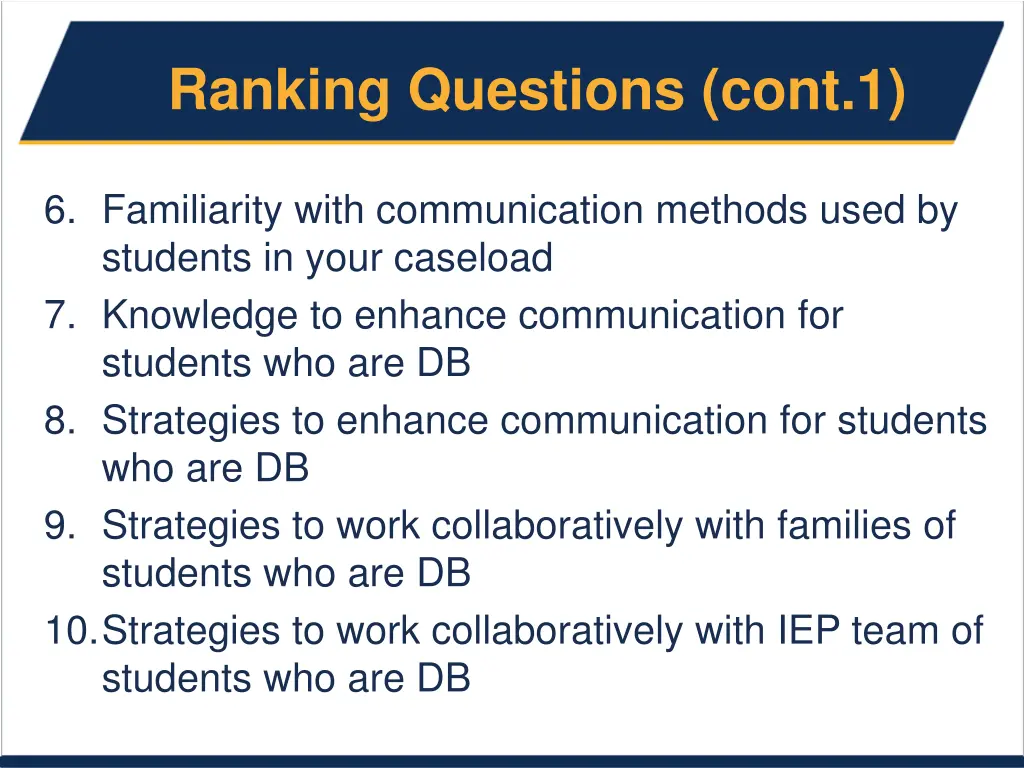 Ranking Questions (cont.1)

6. Familiarity with communication methods used by students in your caseload
7. Knowledge to enhance communication for students who are DB
8. Strategies to enhance communication for students who are DB
9. Strategies to work collaboratively with families of students who are DB
10. Strategies to work collaboratively with IEP team of students who are DB